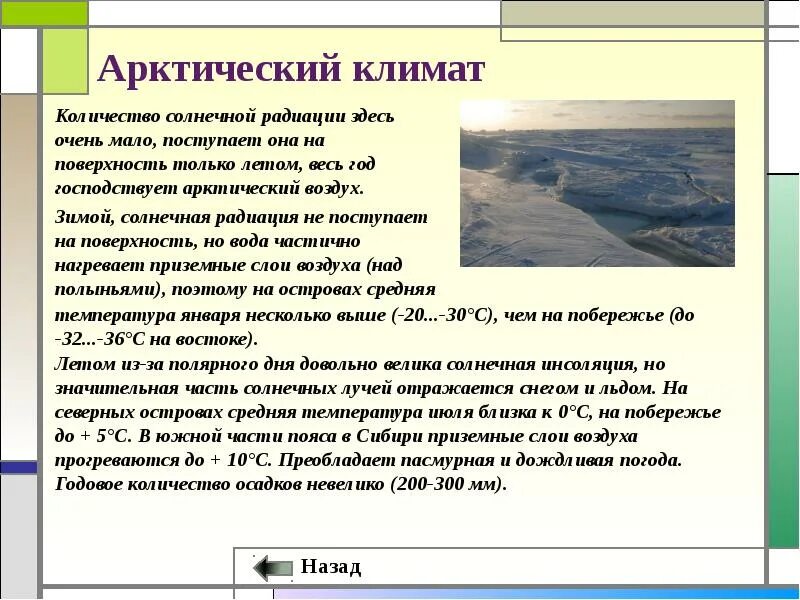 Арктический климат

Количество солнечной радиации здесь очень мало, поступает она на поверхность только летом, весь год господствует арктический воздух.

Зимой, солнечная радиация не поступает на поверхность, но вода частично нагревает приземные слои воздуха (над полыньями), поэтому на островах средняя температура января несколько выше (-20...-30°С), чем на побережье (до -32...-36°С на востоке).

Летом из-за полярного дня довольно велика солнечная инсоляция, но значительная часть солнечных лучей отражается снегом и льдом. На северных островах средняя температура июля близка к 0°С, на побережье до + 5°С. В южной части пояса в Сибири приземные слои воздуха прогреваются до + 10°С. Преобладает пасмурная и дождливая погода. Годовое количество осадков невелико (200-300 мм).

Назад